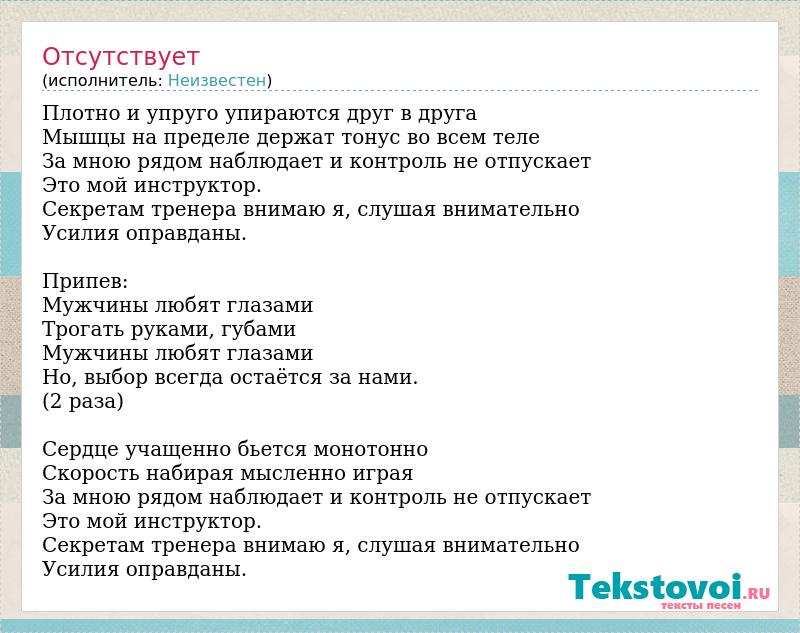 Отсутствует
(исполнитель: Неизвестен)

Плотно и упруго упираются друг в друга
Мышцы на пределе держат тонус во всем теле
За мною рядом наблюдает и контроль не отпускает
Это мой инструктор.
Секретам тренера внимаю я, слушая внимательно
Усилия оправданы.

Припев:
Мужчины любят глазами
Трогать руками, губами
Мужчины любят глазами
Но, выбор всегда остаётся за нами.
(2 раза)

Сердце учащенно бьется монотонно
Скорость набирая мысленно играя
За мною рядом наблюдает и контроль не отпускает
Это мой инструктор.
Секретам тренера внимаю я, слушая внимательно
Усилия оправданы.

Tekstovoi.RU
тексты песен